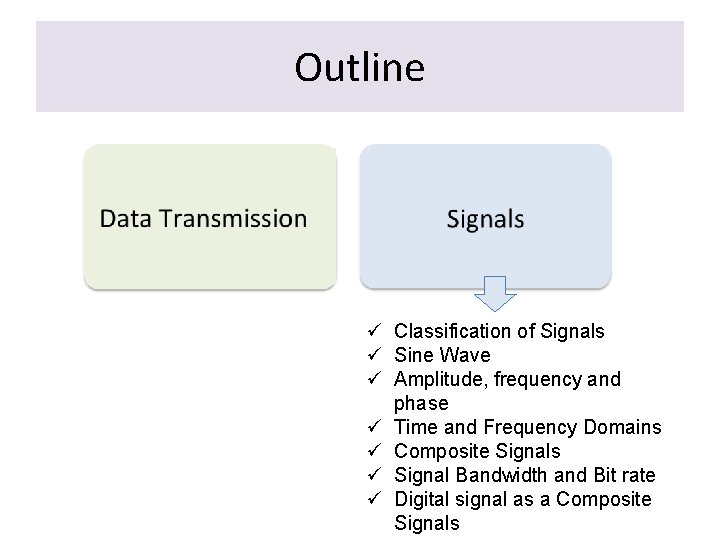 Outline

Data Transmission

Signals

✓ Classification of Signals
✓ Sine Wave
✓ Amplitude, frequency and phase
✓ Time and Frequency Domains
✓ Composite Signals
✓ Signal Bandwidth and Bit rate
✓ Digital signal as a Composite Signals